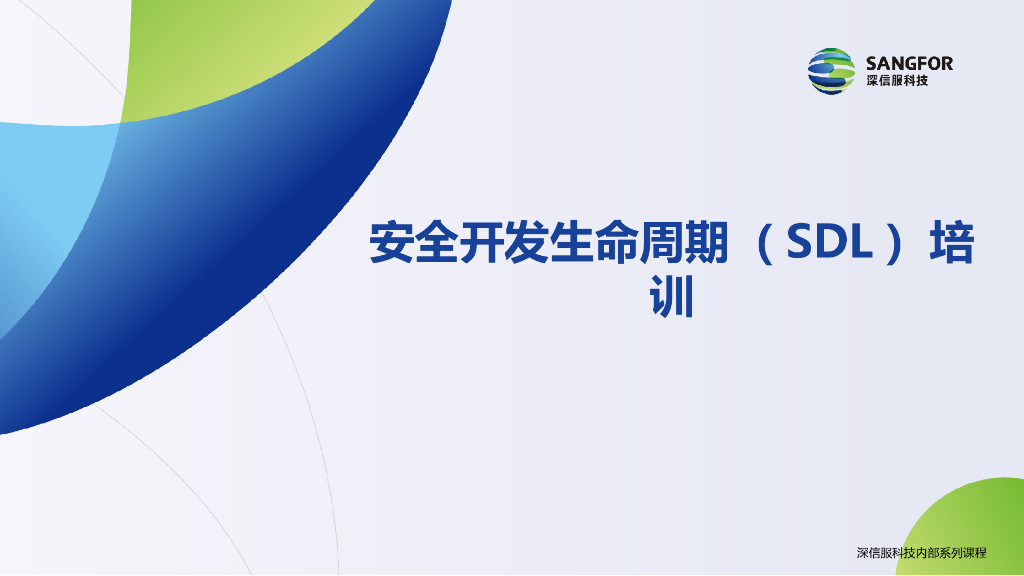 SANGFOR
深信服科技

安全开发生命周期（SDL）培训

深信服科技内部系列课程